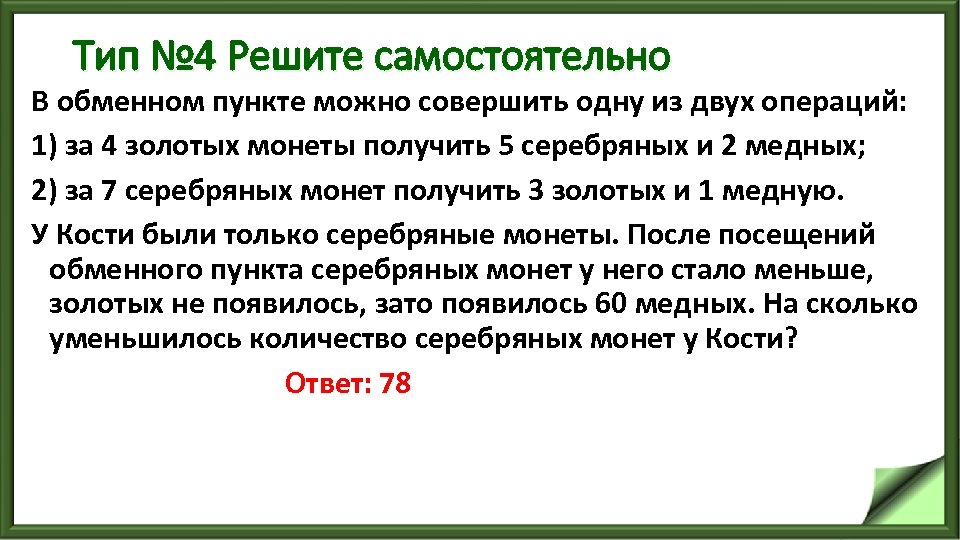 Тип №4 Решите самостоятельно

В обменном пункте можно совершить одну из двух операций:

1) за 4 золотых монеты получить 5 серебряных и 2 медных;

2) за 7 серебряных монет получить 3 золотых и 1 медную.

У Кости были только серебряные монеты. После посещений обменного пункта серебряных монет у него стало меньше, золотых не появилось, зато появилось 60 медных. На сколько уменьшилось количество серебряных монет у Кости?

Ответ: 78